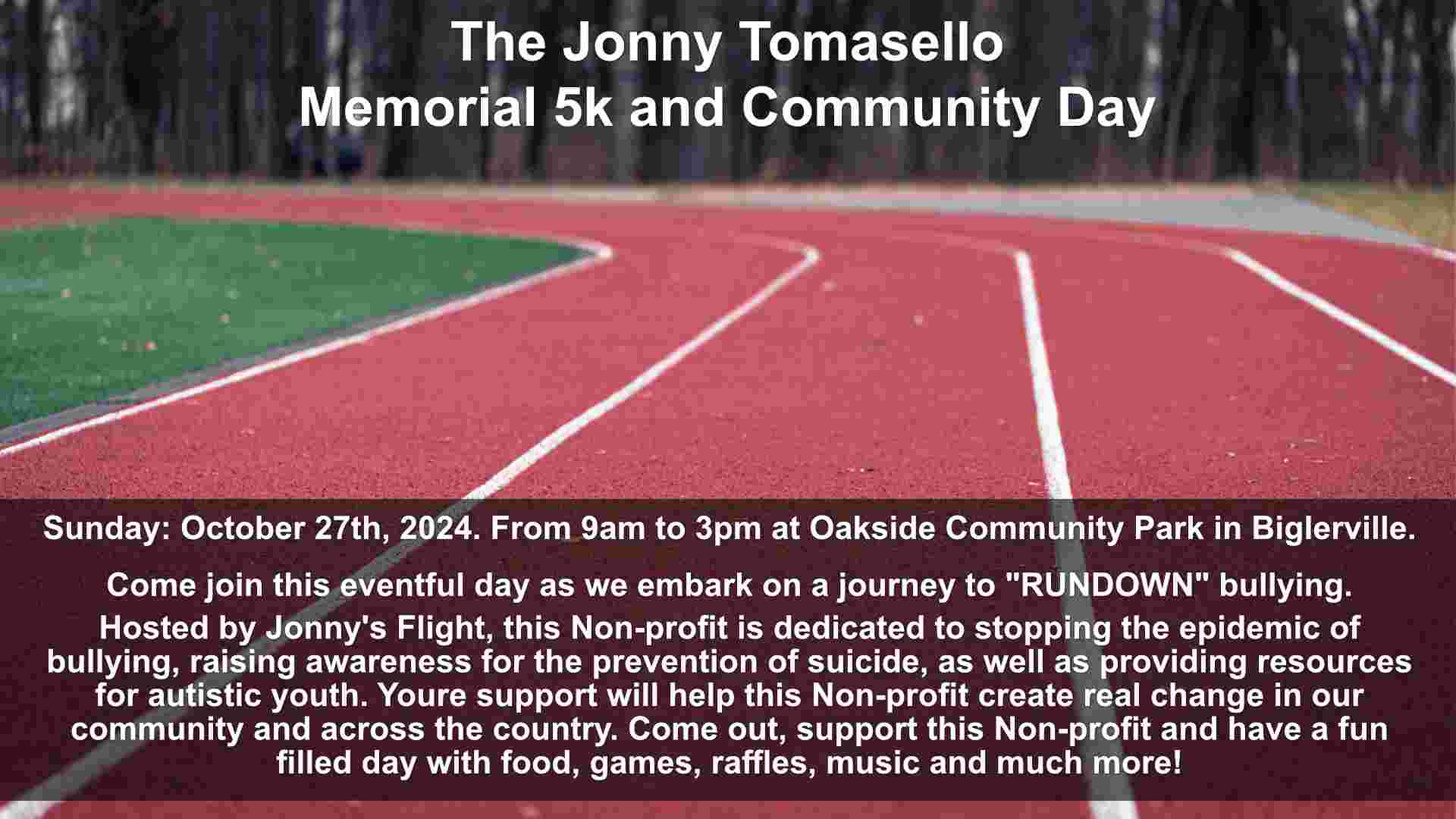 The Jonny Tomasello Memorial 5k and Community Day

Sunday: October 27th, 2024. From 9am to 3pm at Oakside Community Park in Biglerville.

Come join this eventful day as we embark on a journey to "RUNDOWN" bullying.

Hosted by Jonny's Flight, this Non-profit is dedicated to stopping the epidemic of bullying, raising awareness for the prevention of suicide, as well as providing resources for autistic youth. Youre support will help this Non-profit create real change in our community and across the country. Come out, support this Non-profit and have a fun filled day with food, games, raffles, music and much more!